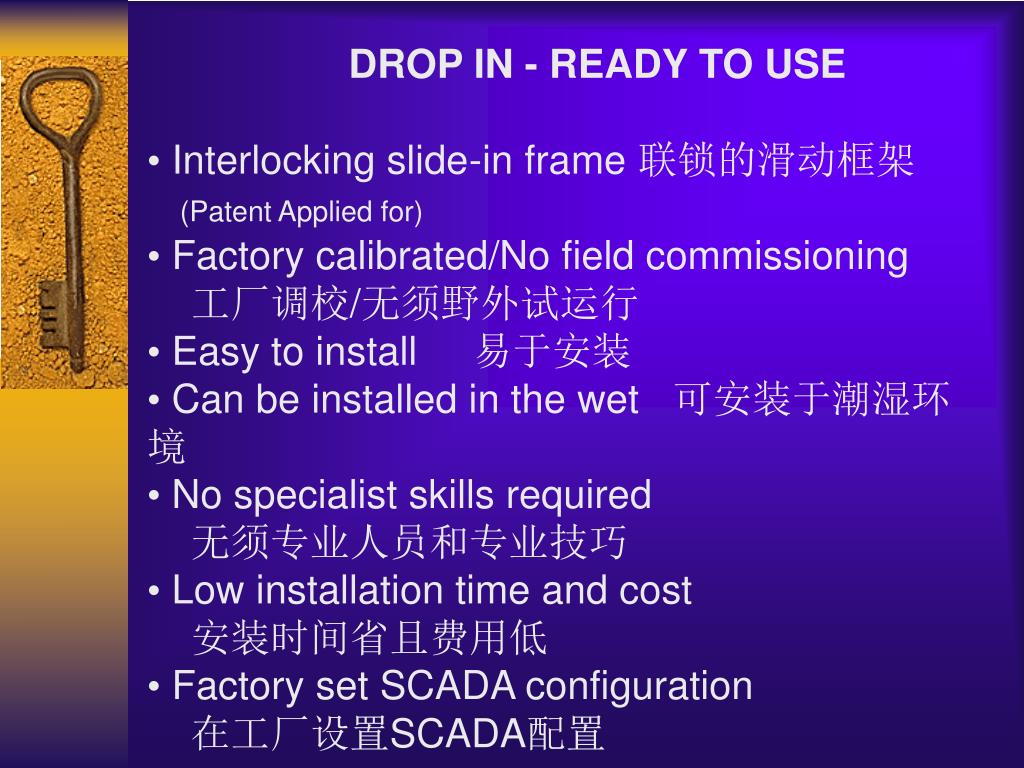 DROP IN - READY TO USE

• Interlocking slide-in frame 联锁的滑动框架
(Patent Applied for)
• Factory calibrated/No field commissioning
工厂调校/无须野外试运行
• Easy to install 易于安装
• Can be installed in the wet 可安装于潮湿环境
• No specialist skills required
无须专业人员和专业技巧
• Low installation time and cost
安装时间省且费用低
• Factory set SCADA configuration
在工厂设置SCADA配置